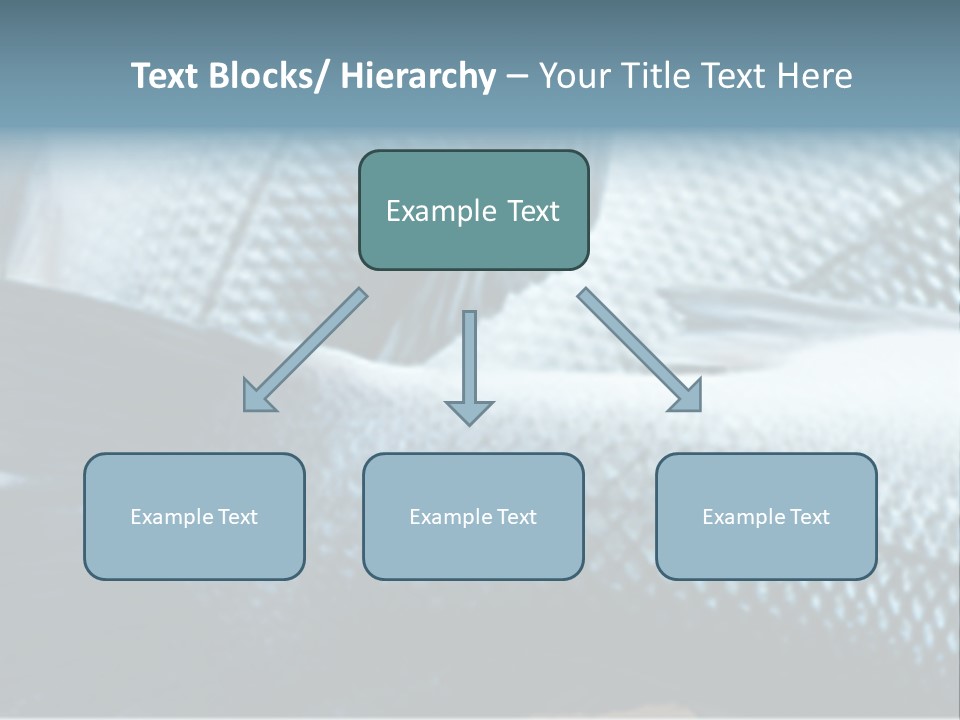 Text Blocks/ Hierarchy – Your Title Text Here

Example Text

Example Text

Example Text

Example Text